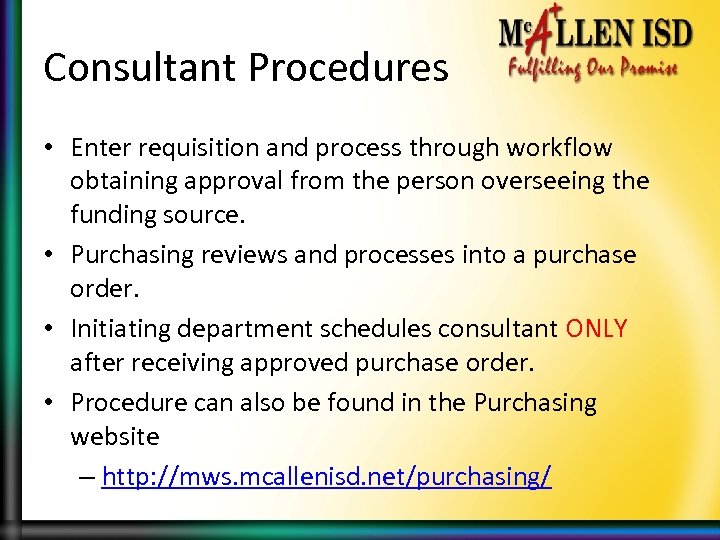 McALLEN ISD
Fulfilling Our Promise

Consultant Procedures

• Enter requisition and process through workflow obtaining approval from the person overseeing the funding source.
• Purchasing reviews and processes into a purchase order.
• Initiating department schedules consultant ONLY after receiving approved purchase order.
• Procedure can also be found in the Purchasing website
– http://mws.mcallenisd.net/purchasing/